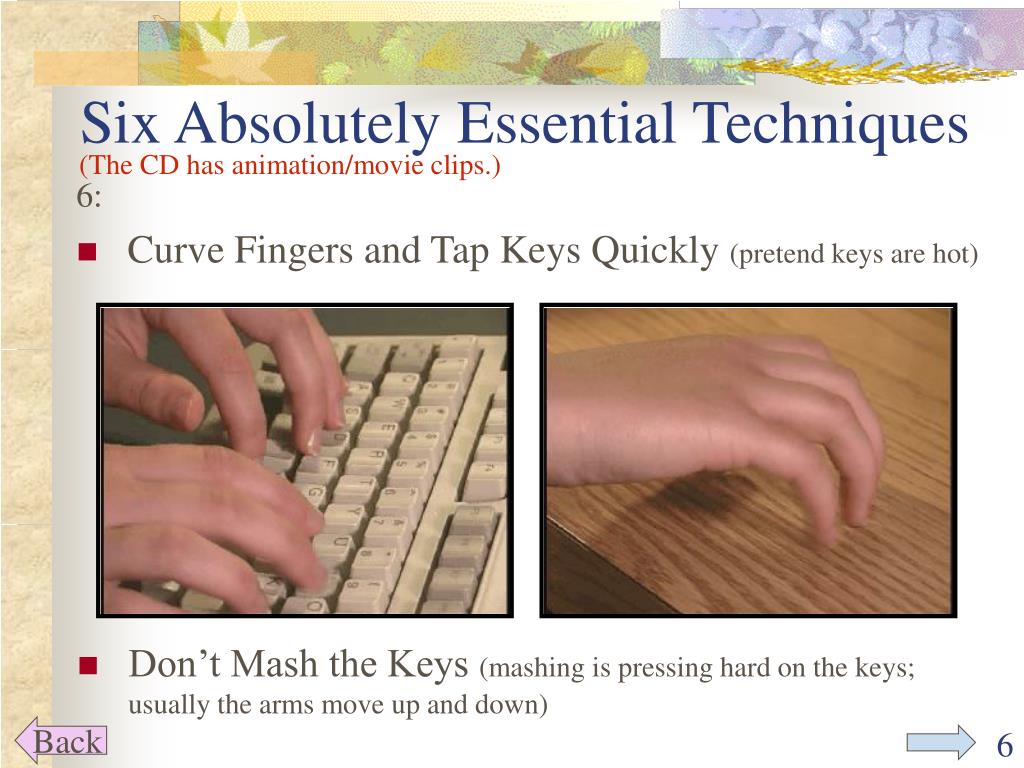 Six Absolutely Essential Techniques
(The CD has animation/movie clips.)
6:

Curve Fingers and Tap Keys Quickly (pretend keys are hot)

Don’t Mash the Keys (mashing is pressing hard on the keys; usually the arms move up and down)

Back

6